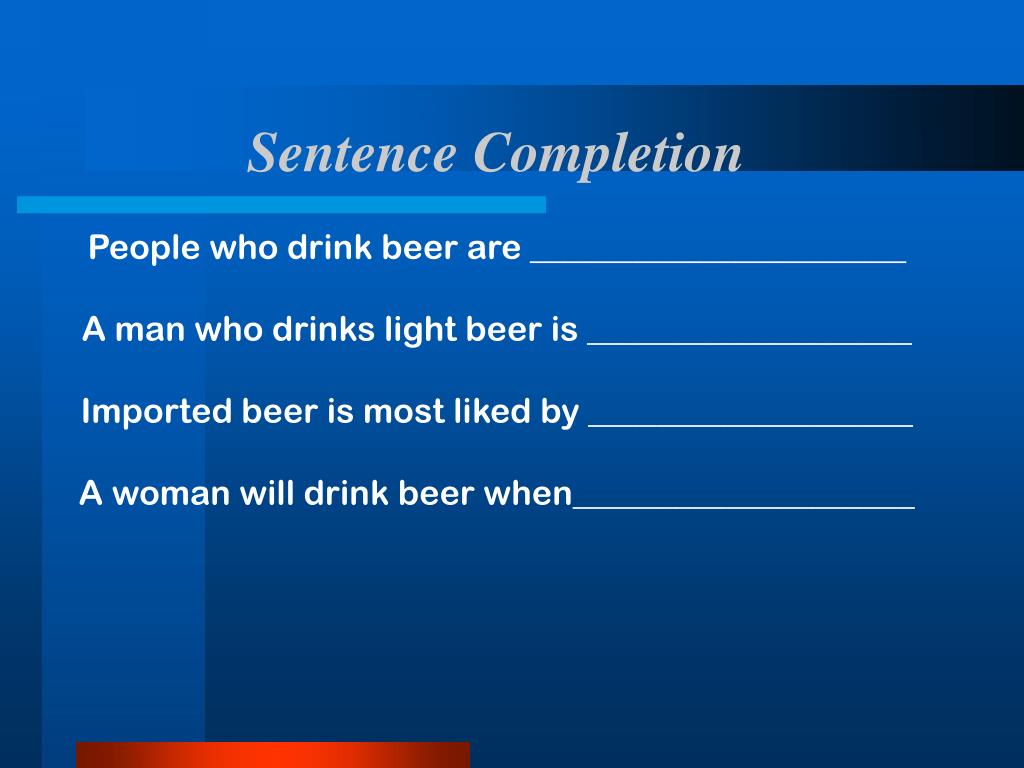 Sentence Completion

People who drink beer are ______________________

A man who drinks light beer is ___________________

Imported beer is most liked by ___________________

A woman will drink beer when____________________